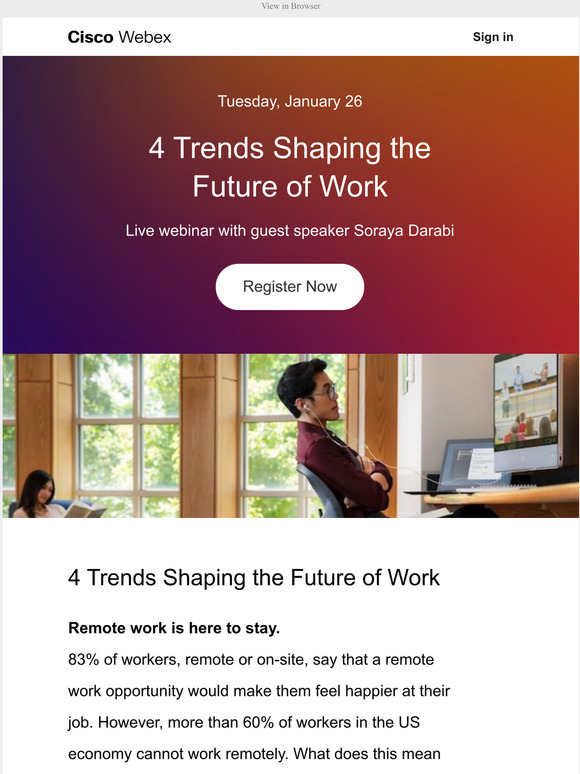 View in Browser

Cisco Webex

Sign in

Tuesday, January 26

4 Trends Shaping the Future of Work

Live webinar with guest speaker Soraya Darabi

Register Now

4 Trends Shaping the Future of Work

**Remote work is here to stay.**
83% of workers, remote or on-site, say that a remote work opportunity would make them feel happier at their job. However, more than 60% of workers in the US economy cannot work remotely. What does this mean